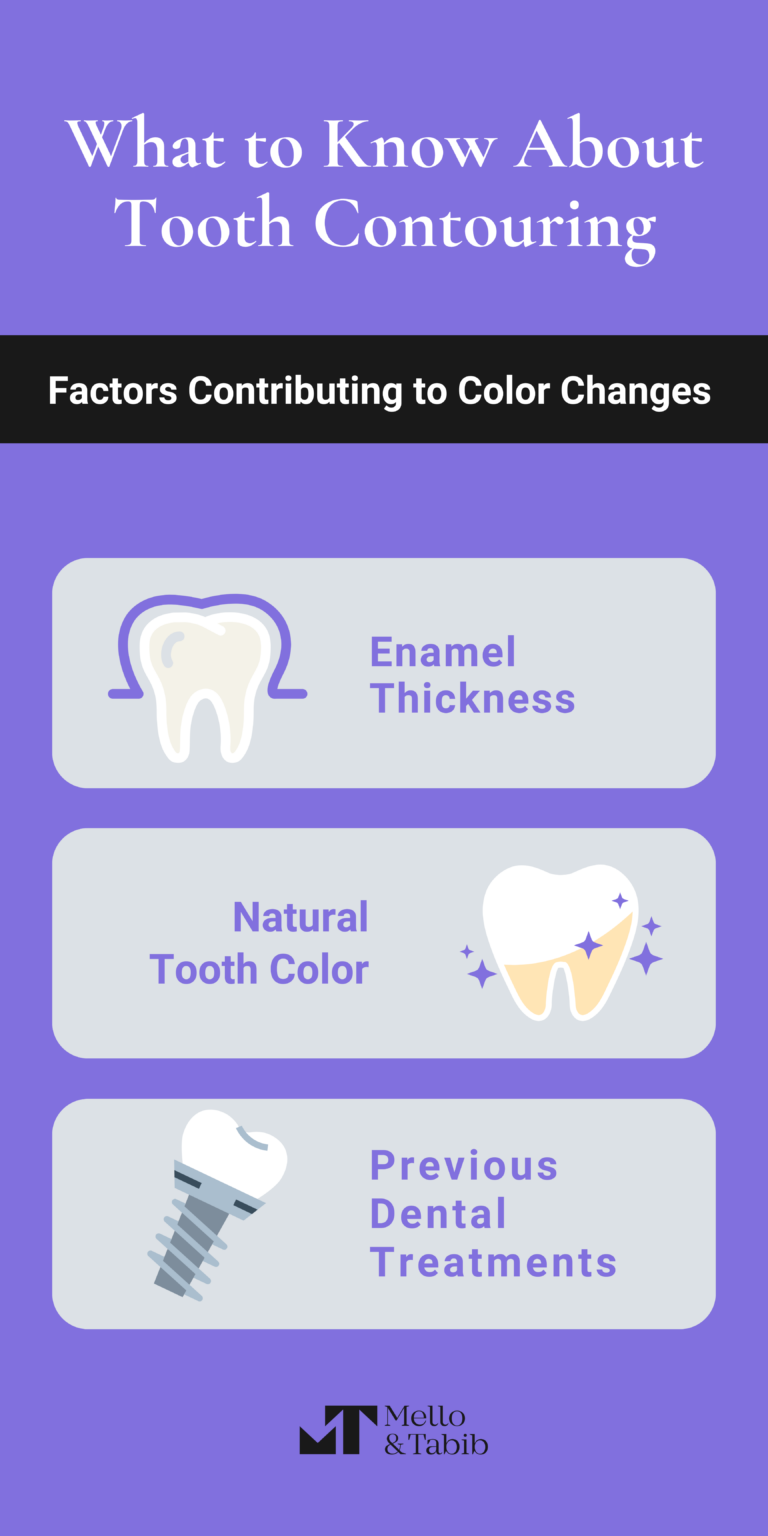 What to Know About Tooth Contouring

Factors Contributing to Color Changes

Enamel Thickness

Natural Tooth Color

Previous Dental Treatments

MT Mello & Tabib